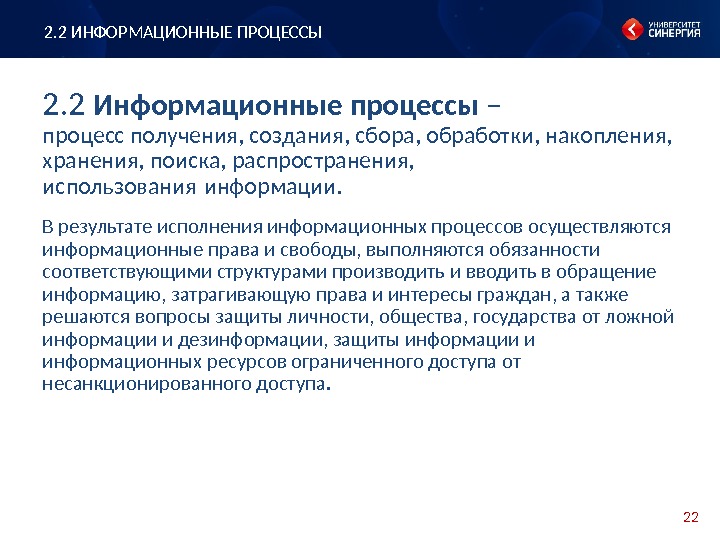 2.2 ИНФОРМАЦИОННЫЕ ПРОЦЕССЫ

УНИВЕРСИТЕТ СИНЕРГИЯ

2.2 Информационные процессы – процесс получения, создания, сбора, обработки, накопления, хранения, поиска, распространения, использования информации.

В результате исполнения информационных процессов осуществляются информационные права и свободы, выполняются обязанности соответствующими структурами производить и вводить в обращение информацию, затрагивающую права и интересы граждан, а также решаются вопросы защиты личности, общества, государства от ложной информации и дезинформации, защиты информации и информационных ресурсов ограниченного доступа от несанкционированного доступа.

22